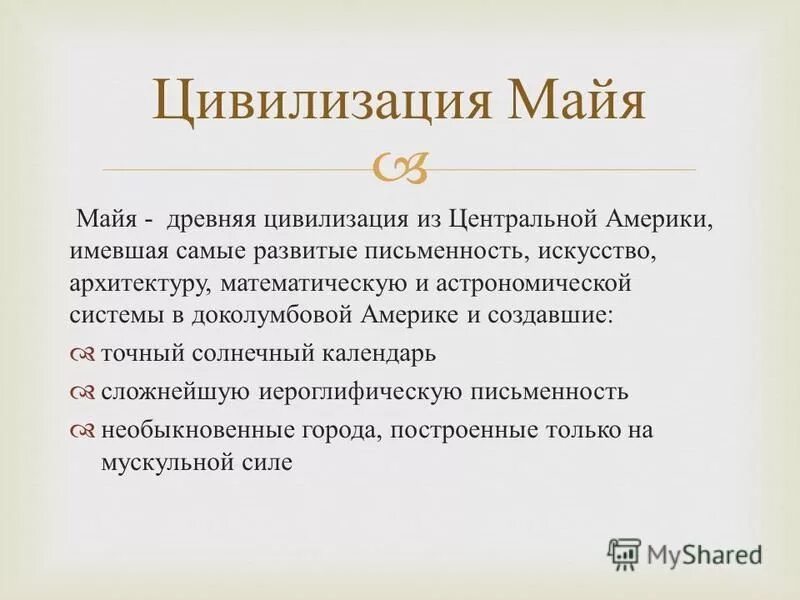 Цивилизация Майя

Майя - древняя цивилизация из Центральной Америки, имевшая самые развитые письменность, искусство, архитектуру, математическую и астрономической системы в доколумбовой Америке и создавшие:

точный солнечный календарь

сложнейшую иероглифическую письменность

необыкновенные города, построенные только на мускульной силе

MyShared